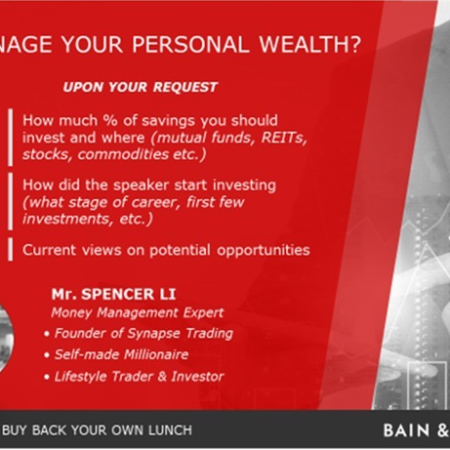 NAGE YOUR PERSONAL WEALTH?

UPON YOUR REQUEST

How much % of savings you should invest and where (mutual funds, REITs, stocks, commodities etc.)

How did the speaker start investing (what stage of career, first few investments, etc.)

Current views on potential opportunities

Mr. SPENCER LI
Money Management Expert
• Founder of Synapse Trading
• Self-made Millionaire
• Lifestyle Trader & Investor

BUY BACK YOUR OWN LUNCH

BAIN &